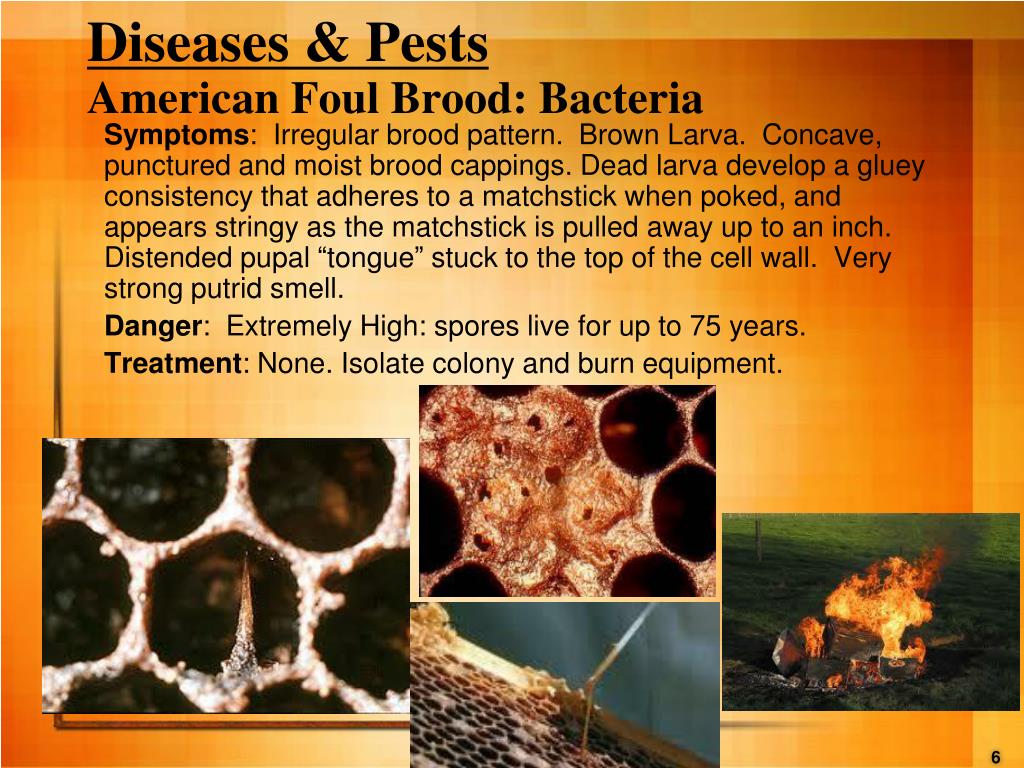 Diseases & Pests
American Foul Brood: Bacteria

Symptoms: Irregular brood pattern. Brown Larva. Concave, punctured and moist brood cappings. Dead larva develop a gluey consistency that adheres to a matchstick when poked, and appears stringy as the matchstick is pulled away up to an inch. Distended pupal “tongue” stuck to the top of the cell wall. Very strong putrid smell.

Danger: Extremely High: spores live for up to 75 years.

Treatment: None. Isolate colony and burn equipment.

6